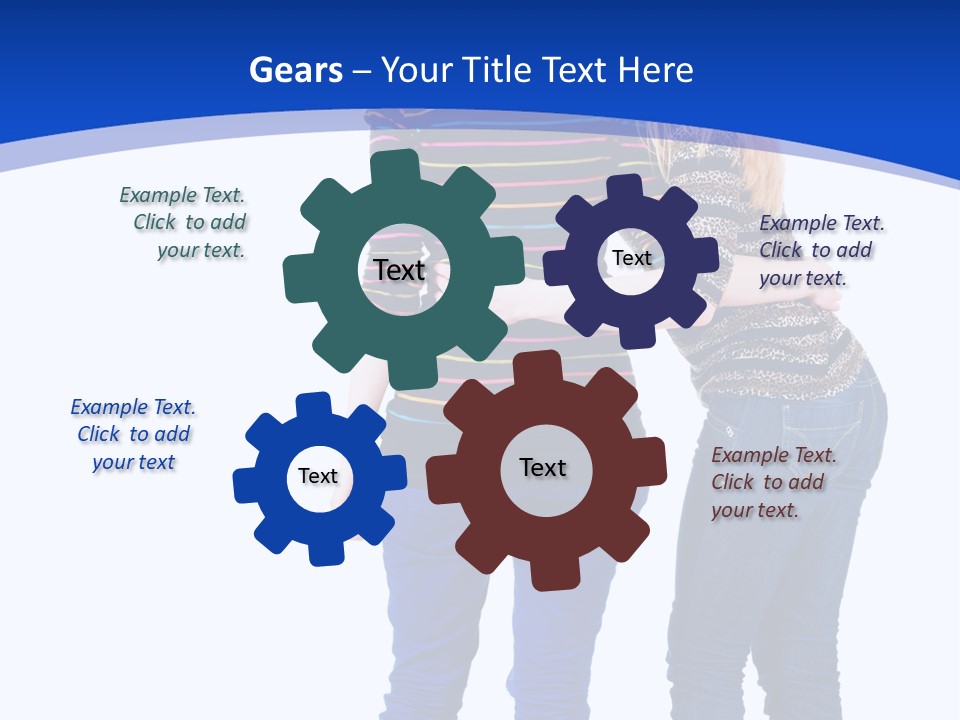 Gears – Your Title Text Here

Example Text. Click to add your text.

Text

Text

Example Text. Click to add your text.

Example Text. Click to add your text

Text

Text

Example Text. Click to add your text.